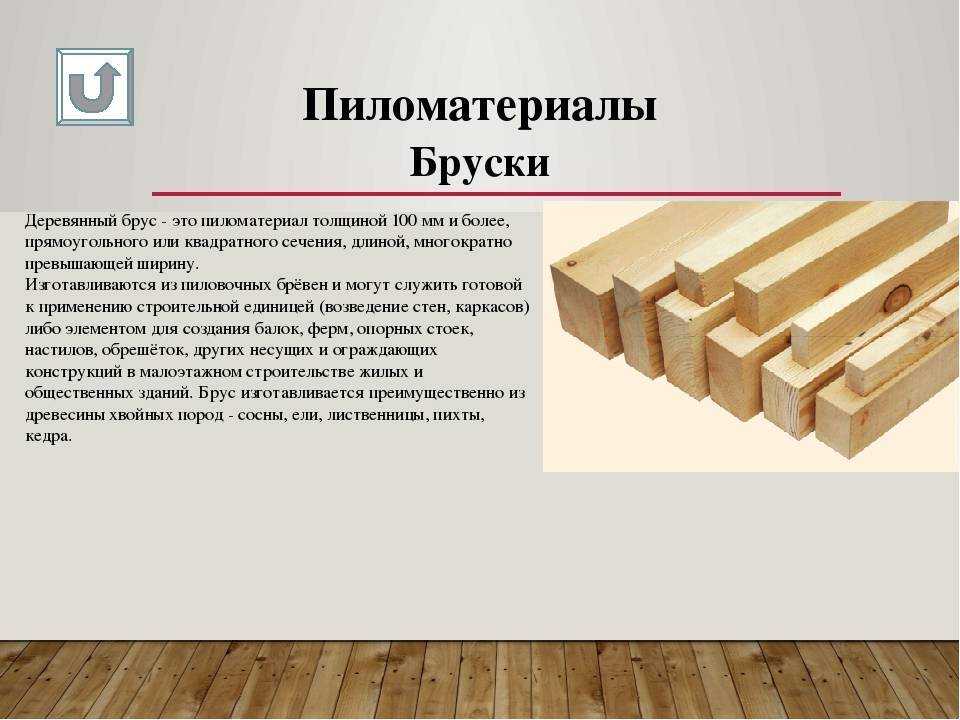 Пиломатериалы
Бруски

Деревянный брус - это пиломатериал толщиной 100 мм и более, прямоугольного или квадратного сечения, длиной, многократно превышающей ширину.
Изготавливаются из пиловочных брёвен и могут служить готовой к применению строительной единицей (возведение стен, каркасов) либо элементом для создания балок, ферм, опорных стоек, настилов, обрешёток, других несущих и ограждающих конструкций в малоэтажном строительстве жилых и общественных зданий. Брус изготавливается преимущественно из древесины хвойных пород - сосны, ели, лиственницы, пихты, кедра.